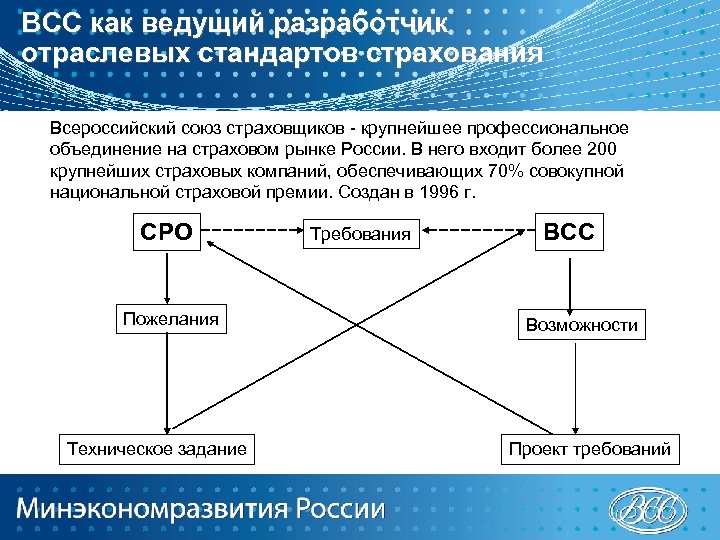 ВСС как ведущий разработчик отраслевых стандартов страхования

Всероссийский союз страховщиков - крупнейшее профессиональное объединение на страховом рынке России. В него входит более 200 крупнейших страховых компаний, обеспечивающих 70% совокупной национальной страховой премии. Создан в 1996 г.

СРО

Требования

ВСС

Пожелания

Возможности

Техническое задание

Проект требований

Минэкономразвития России

ВСС